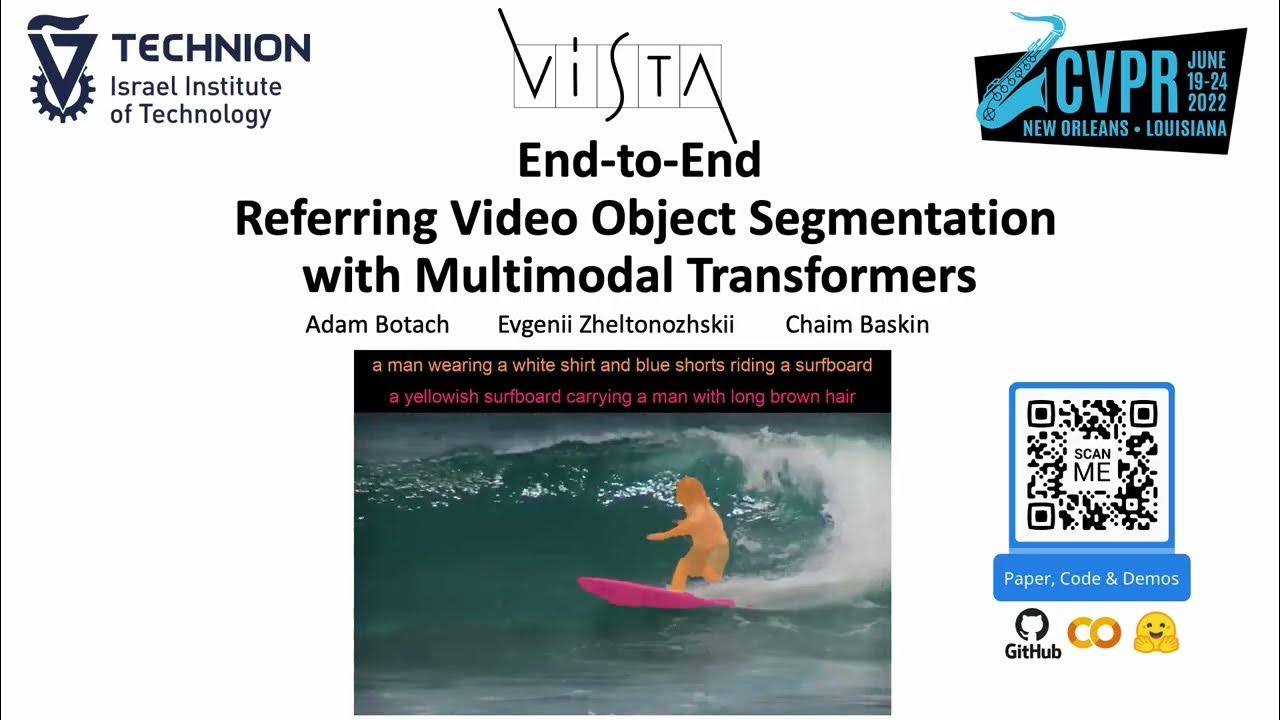 TECHNION
Israel Institute of Technology

VISTA

CVPR JUNE 19-24 2022
NEW ORLEANS • LOUISIANA

End-to-End
Referring Video Object Segmentation with Multimodal Transformers

Adam Botach Evgenii Zheltonozhskii Chaim Baskin

a man wearing a white shirt and blue shorts riding a surfboard
a yellowish surfboard carrying a man with long brown hair

SCAN ME

Paper, Code & Demos

GitHub CO